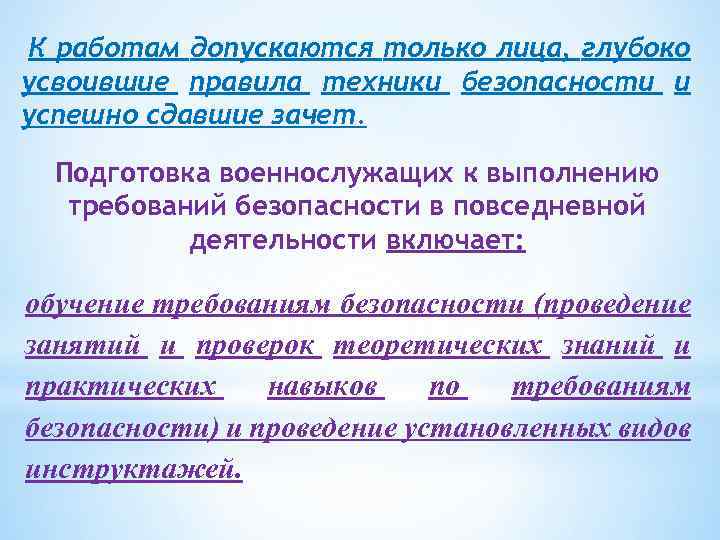 К работам допускаются только лица, глубоко усвоившие правила техники безопасности и успешно сдавшие зачет.

Подготовка военнослужащих к выполнению требований безопасности в повседневной деятельности включает:

обучение требованиям безопасности (проведение занятий и проверок теоретических знаний и практических навыков по требованиям безопасности) и проведение установленных видов инструктажей.